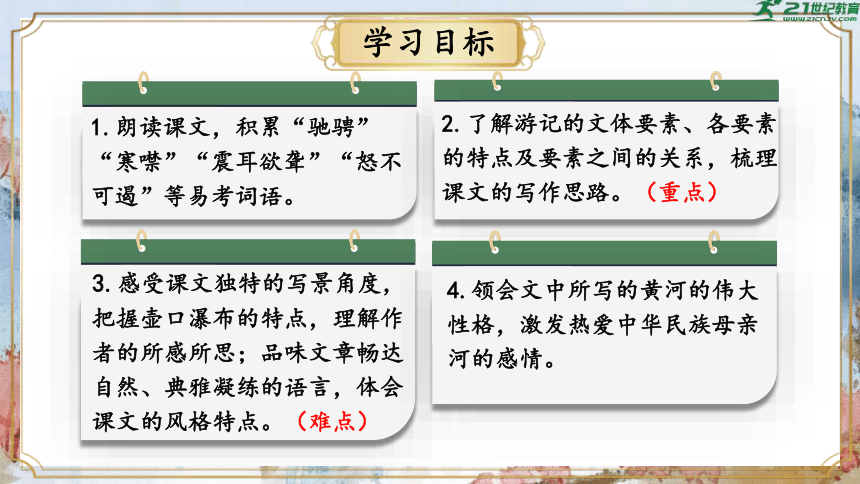 21世纪教育
www.21cnjy.com

学习目标

1. 朗读课文，积累“驰骋”“寒噤”“震耳欲聋”“怒不可遏”等易考词语。

2. 了解游记的文体要素、各要素的特点及要素之间的关系，梳理课文的写作思路。（重点）

3. 感受课文独特的写景角度，把握壶口瀑布的特点，理解作者的所感所思；品味文章畅达自然、典雅凝练的语言，体会课文的风格特点。（难点）

4. 领会文中所写的黄河的伟大性格，激发热爱中华民族母亲河的感情。